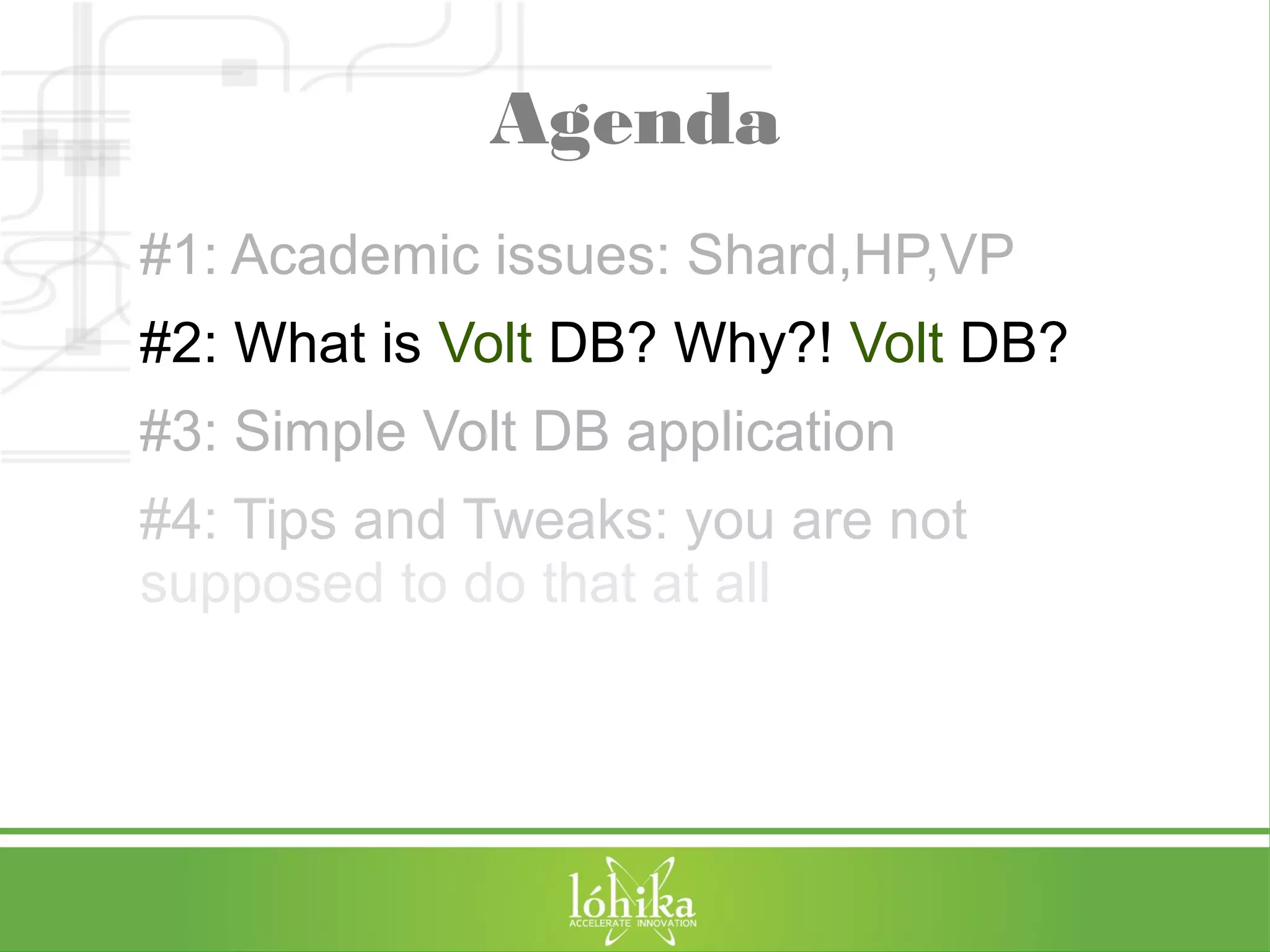 Agenda

#1: Academic issues: Shard,HP,VP

#2: What is Volt DB? Why?! Volt DB?

#3: Simple Volt DB application

#4: Tips and Tweaks: you are not supposed to do that at all

lóhika
ACCELERATE INNOVATION